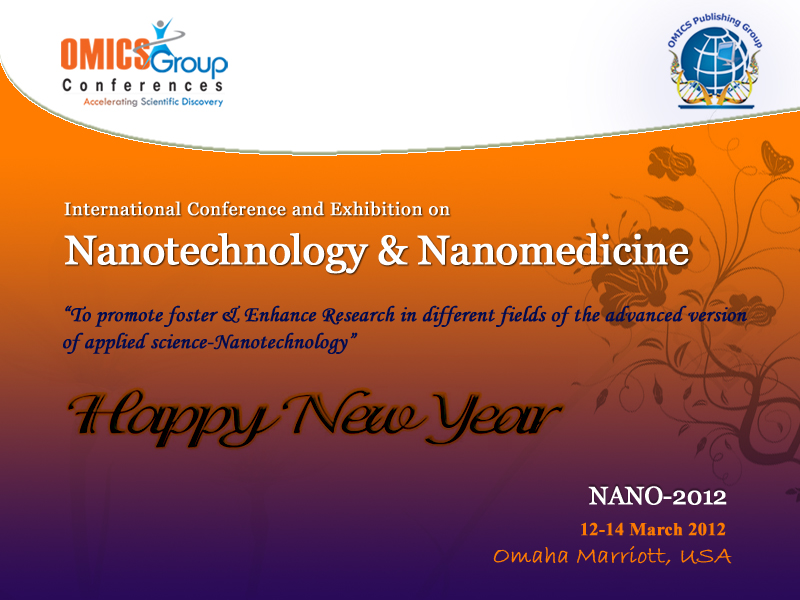 OMICS Group
Conferences
Accelerating Scientific Discovery

OMICS Publishing Group

International Conference and Exhibition on

Nanotechnology & Nanomedicine

"To promote foster & Enhance Research in different fields of the advanced version of applied science-Nanotechnology"

Happy New Year

NANO-2012

12-14 March 2012

Omaha Marriott, USA